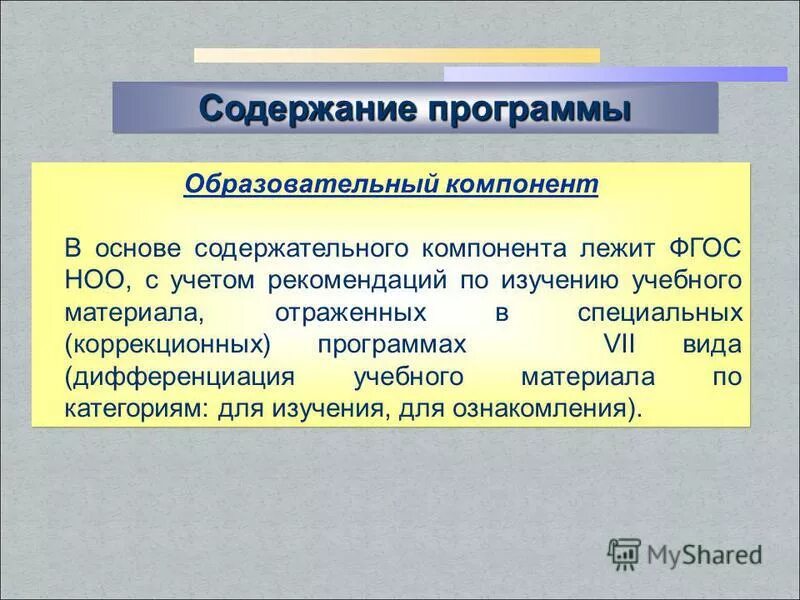 Содержание программы

Образовательный компонент

В основе содержательного компонента лежит ФГОС НОО, с учетом рекомендаций по изучению учебного материала, отраженных в специальных (коррекционных) программах VII вида (дифференциация учебного материала по категориям: для изучения, для ознакомления).

MyShared